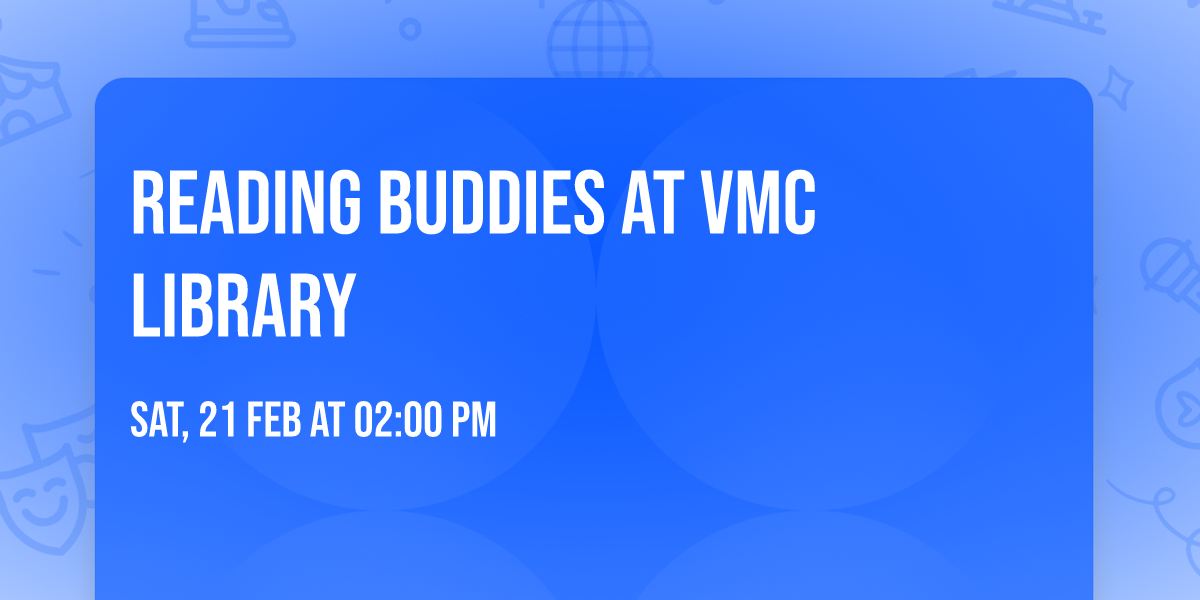 READING BUDDIES AT VMC LIBRARY

SAT, 21 FEB AT 02:00 PM